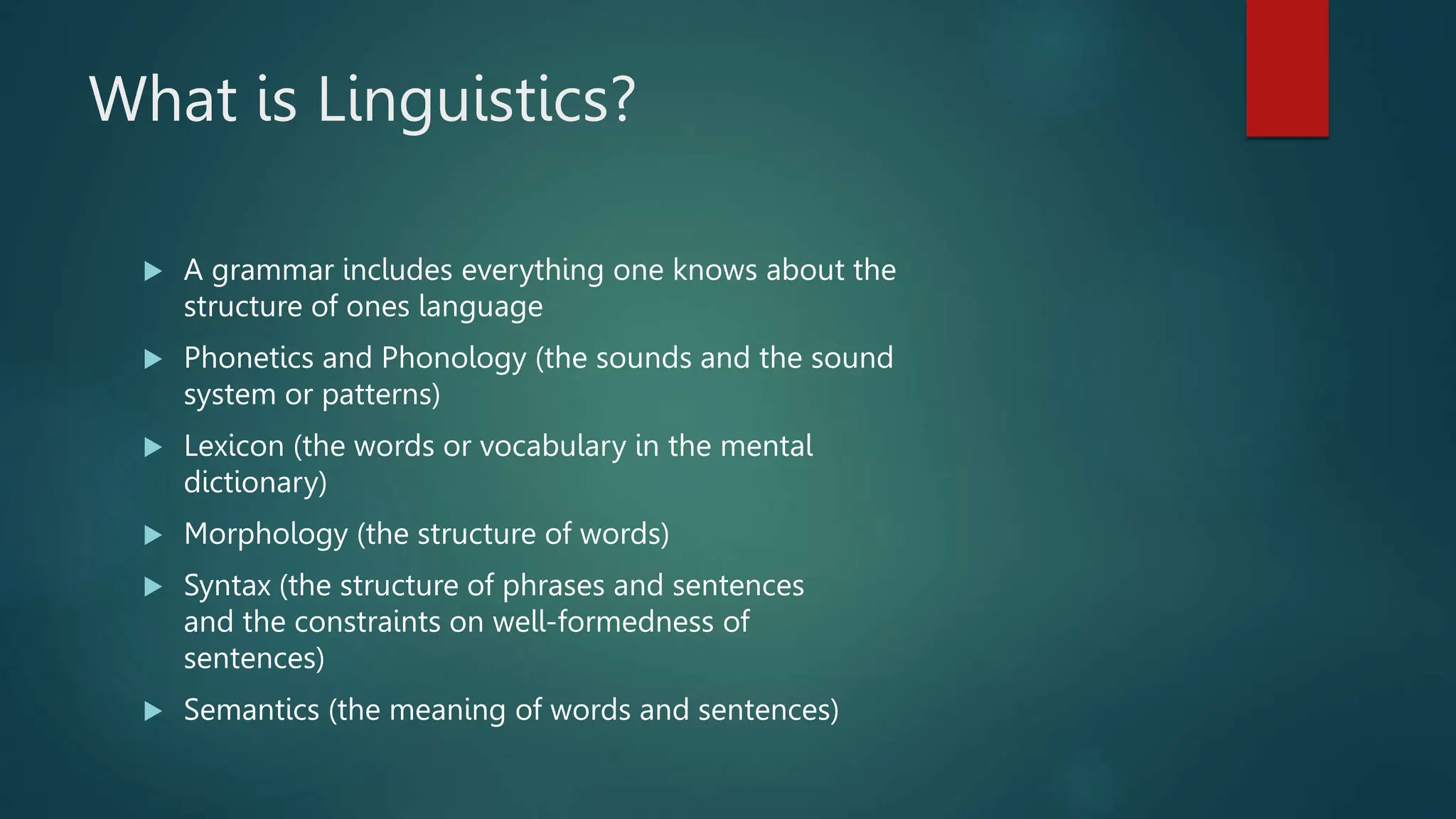 What is Linguistics?

▶ A grammar includes everything one knows about the structure of ones language

▶ Phonetics and Phonology (the sounds and the sound system or patterns)

▶ Lexicon (the words or vocabulary in the mental dictionary)

▶ Morphology (the structure of words)

▶ Syntax (the structure of phrases and sentences and the constraints on well-formedness of sentences)

▶ Semantics (the meaning of words and sentences)